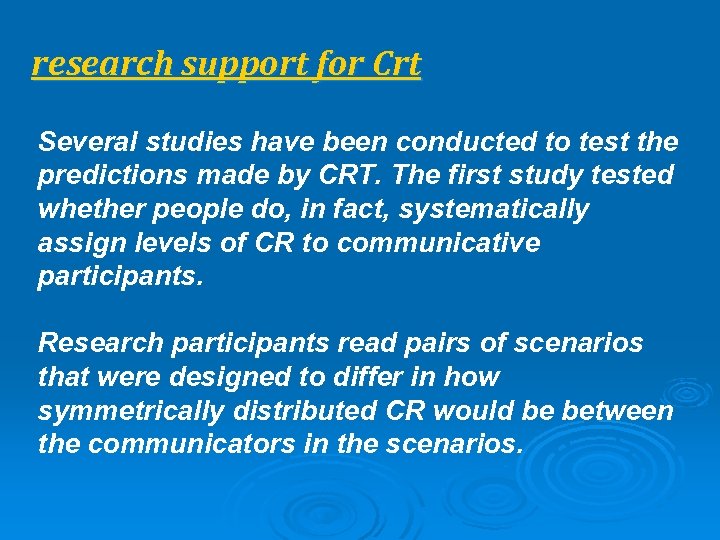 research support for Crt

Several studies have been conducted to test the predictions made by CRT. The first study tested whether people do, in fact, systematically assign levels of CR to communicative participants.

Research participants read pairs of scenarios that were designed to differ in how symmetrically distributed CR would be between the communicators in the scenarios.